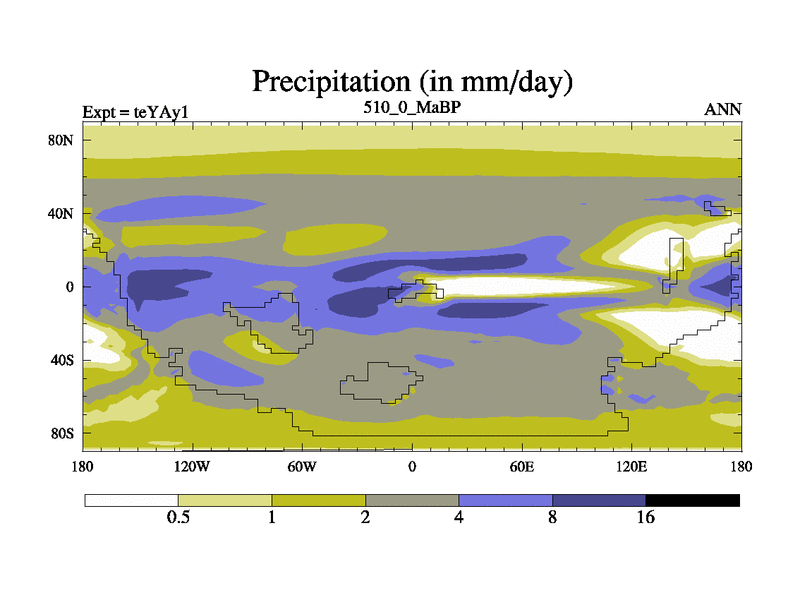 Precipitation (in mm/day)

Expt = teYAy1

510_0_MaBP

ANN

80N

40N

0

40S

80S

180

120W

60W

0

60E

120E

180

0.5

1

2

4

8

16